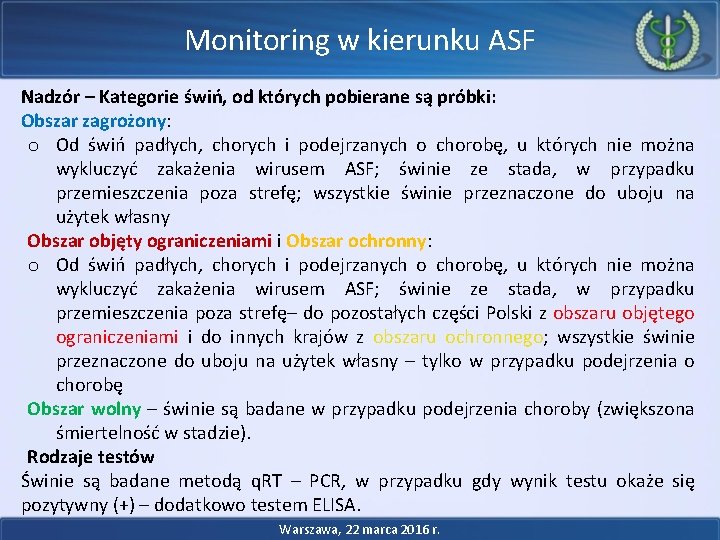 Monitoring w kierunku ASF

Nadzór – Kategorie świń, od których pobierane są próbki:
Obszar zagrożony:
o Od świń padłych, chorych i podejrzanych o chorobę, u których nie można wykluczyć zakażenia wirusem ASF; świnie ze stada, w przypadku przemieszczenia poza strefę; wszystkie świnie przeznaczone do uboju na użytek własny
Obszar objęty ograniczeniami i Obszar ochronny:
o Od świń padłych, chorych i podejrzanych o chorobę, u których nie można wykluczyć zakażenia wirusem ASF; świnie ze stada, w przypadku przemieszczenia poza strefę– do pozostałych części Polski z obszaru objętego ograniczeniami i do innych krajów z obszaru ochronnego; wszystkie świnie przeznaczone do uboju na użytek własny – tylko w przypadku podejrzenia o chorobę
Obszar wolny – świnie są badane w przypadku podejrzenia choroby (zwiększona śmiertelność w stadzie).
Rodzaje testów
Świnie są badane metodą qRT – PCR, w przypadku gdy wynik testu okaże się pozytywny (+) – dodatkowo testem ELISA.

Warszawa, 22 marca 2016 r.